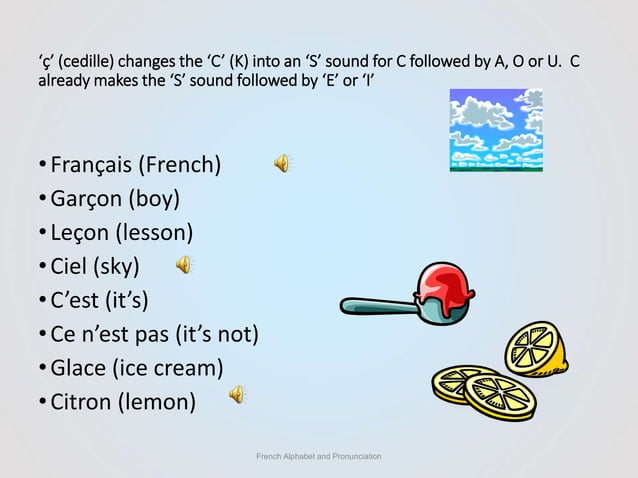 ‘ç’ (cedille) changes the ‘C’ (K) into an ‘S’ sound for C followed by A, O or U. C already makes the ‘S’ sound followed by ‘E’ or ‘I’

• Français (French)
• Garçon (boy)
• Leçon (lesson)
• Ciel (sky)
• C’est (it’s)
• Ce n’est pas (it’s not)
• Glace (ice cream)
• Citron (lemon)

French Alphabet and Pronunciation